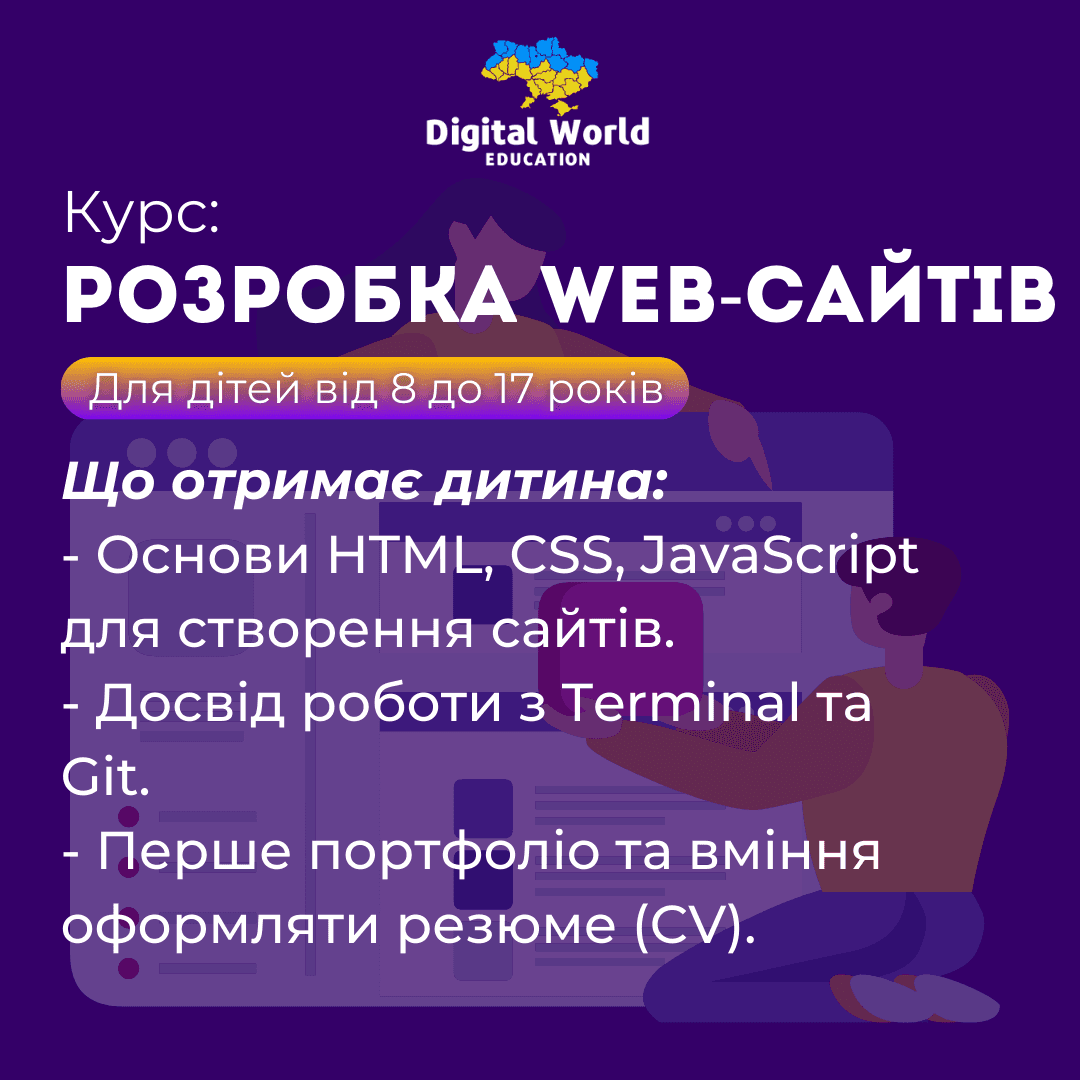 Digital World
EDUCATION

Курс:
РОЗРОБКА WEB-САЙТІВ

Для дітей від 8 до 17 років

Що отримає дитина:
- Основи HTML, CSS, JavaScript для створення сайтів.
- Досвід роботи з Terminal та Git.
- Перше портфоліо та вміння оформляти резюме (CV).